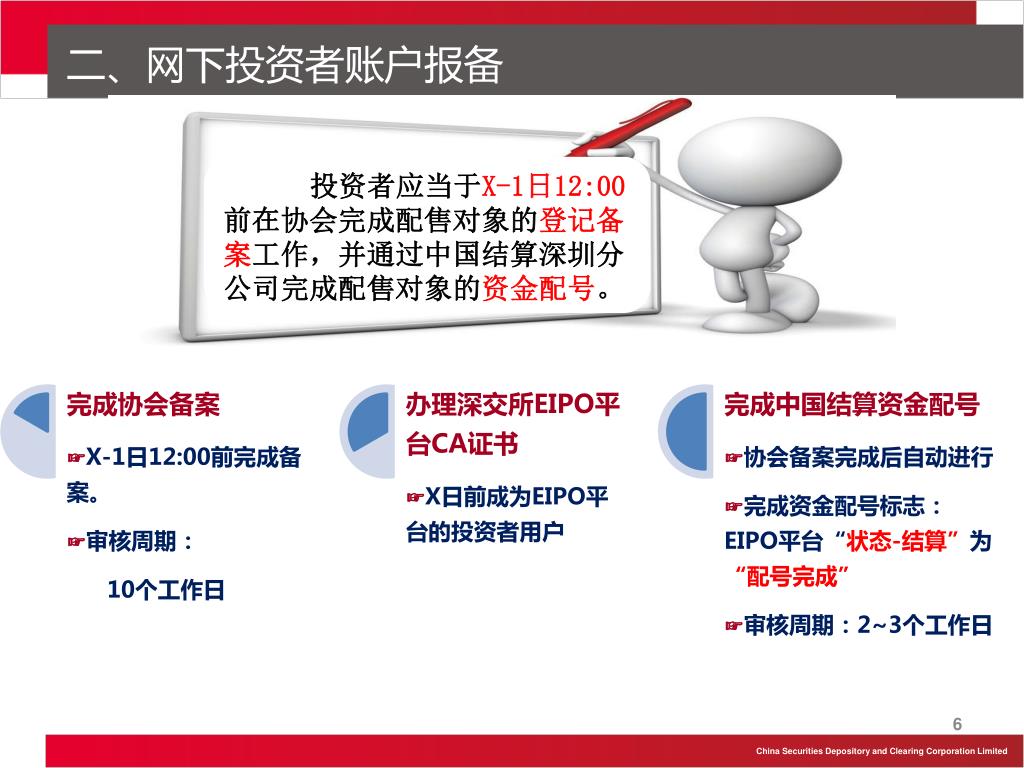 二、网下投资者账户报备

投资者应当于X-1日12:00前在协会完成配售对象的登记备案工作，并通过中国结算深圳分公司完成配售对象的资金配号。

完成协会备案

☞X-1日12:00前完成备案。

☞审核周期：

10个工作日

办理深交所EIPO平台CA证书

☞X日前成为EIPO平台的投资者用户

完成中国结算资金配号

☞协会备案完成后自动进行

☞完成资金配号标志：EIPO平台“状态-结算”为“配号完成”

☞审核周期：2~3个工作日

6

China Securities Depository and Clearing Corporation Limited